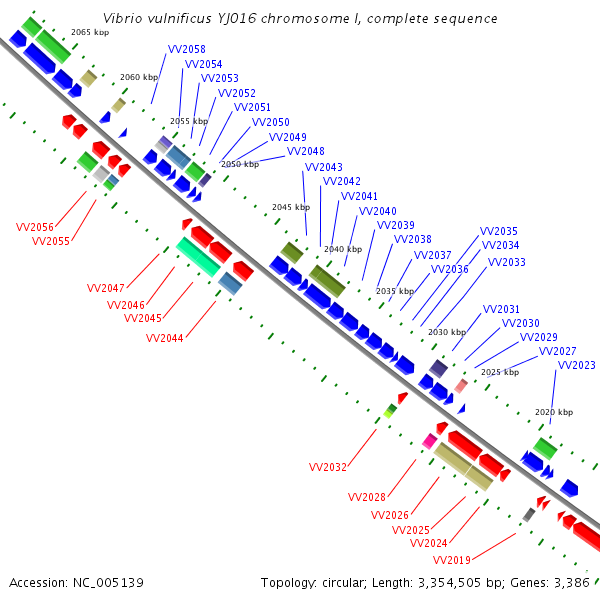 Vibrio vulnificus YJ016 chromosome I, complete sequence

2065 kbp
2060 kbp
2055 kbp
2050 kbp
2045 kbp
2040 kbp
2035 kbp
2030 kbp
2025 kbp
2020 kbp

VV2058
VV2054
VV2053
VV2052
VV2051
VV2050
VV2049
VV2048
VV2043
VV2042
VV2041
VV2040
VV2039
VV2038
VV2037
VV2036
VV2035
VV2034
VV2033
VV2031
VV2030
VV2029
VV2027
VV2023

VV2056
VV2055
VV2047
VV2046
VV2045
VV2044
VV2032
VV2028
VV2026
VV2025
VV2024
VV2019

Accession: NC_005139
Topology: circular; Length: 3,354,505 bp; Genes: 3,386